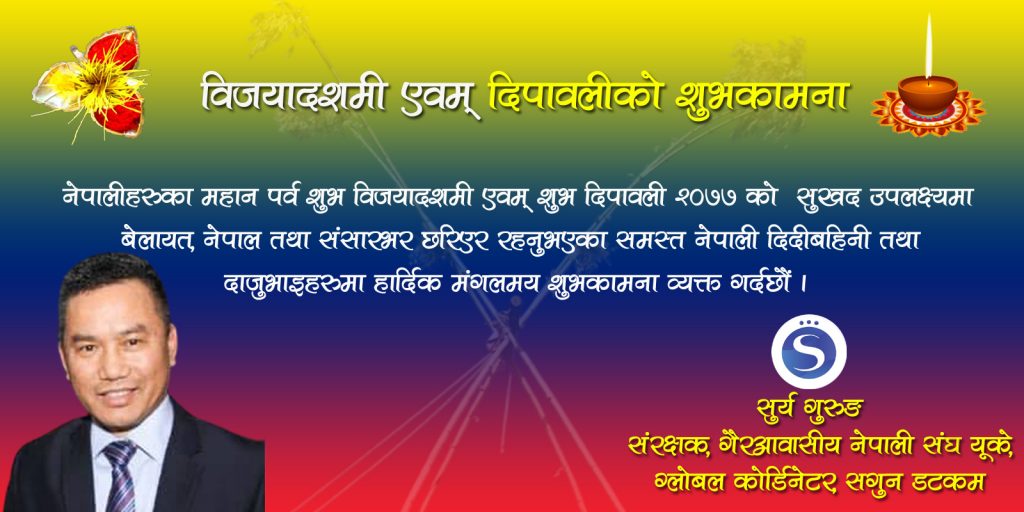 विजयादशमी एवम् दिपावलीको शुभकामना

नेपालीहरुका महान पर्व शुभ विजयादशमी एवम् शुभ दिपावली २०७७ को सुखद उपलक्ष्यमा बेलायत, नेपाल तथा संसारभर छरिएर रहनुभएका समस्त नेपाली दिदीबहिनी तथा दाजुभाइहरुमा हार्दिक मंगलमय शुभकामना व्यक्त गर्दछौं ।

S

सुर्य गुरुङ
संरक्षक, गैरआवासीय नेपाली संघ यूके,
ग्लोबल कोर्डिनेटर सगुन डटकम